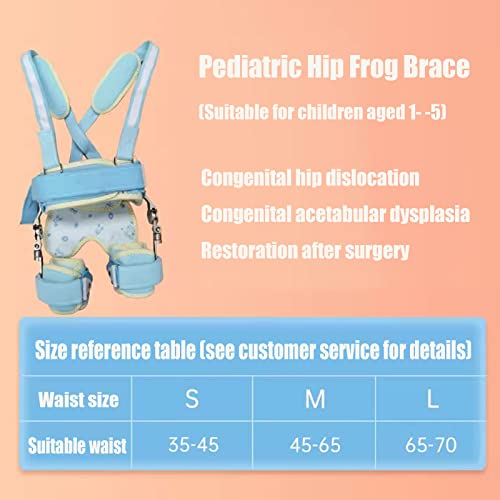 Pediatric Hip Frog Brace

(Suitable for children aged 1- -5)

Congenital hip dislocation

Congenital acetabular dysplasia

Restoration after surgery

Size reference table (see customer service for details)

| Waist size | S | M | L |
|---|---|---|---|
| Suitable waist | 35-45 | 45-65 | 65-70 |